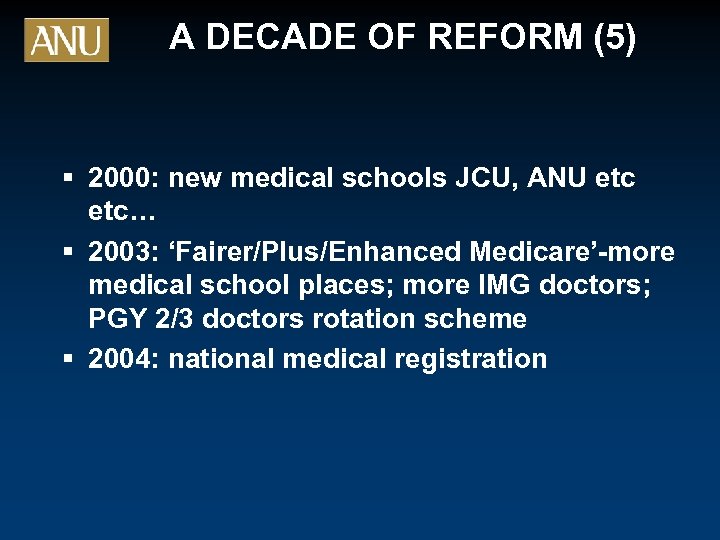 ANU

A DECADE OF REFORM (5)

▪ 2000: new medical schools JCU, ANU etc etc…

▪ 2003: ‘Fairer/Plus/Enhanced Medicare’-more medical school places; more IMG doctors; PGY 2/3 doctors rotation scheme

▪ 2004: national medical registration